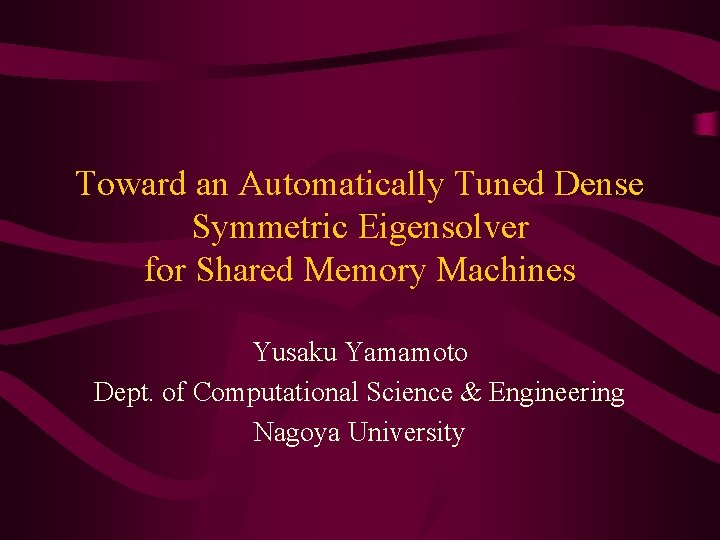 Toward an Automatically Tuned Dense Symmetric Eigensolver for Shared Memory Machines

Yusaku Yamamoto
Dept. of Computational Science & Engineering
Nagoya University